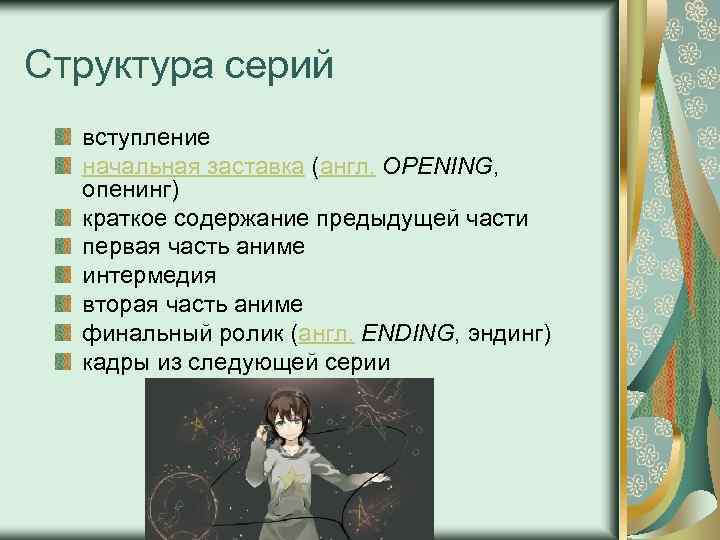 Структура серий

вступление
начальная заставка (англ. OPENING, опенинг)
краткое содержание предыдущей части
первая часть аниме
интермедия
вторая часть аниме
финальный ролик (англ. ENDING, эндинг)
кадры из следующей серии